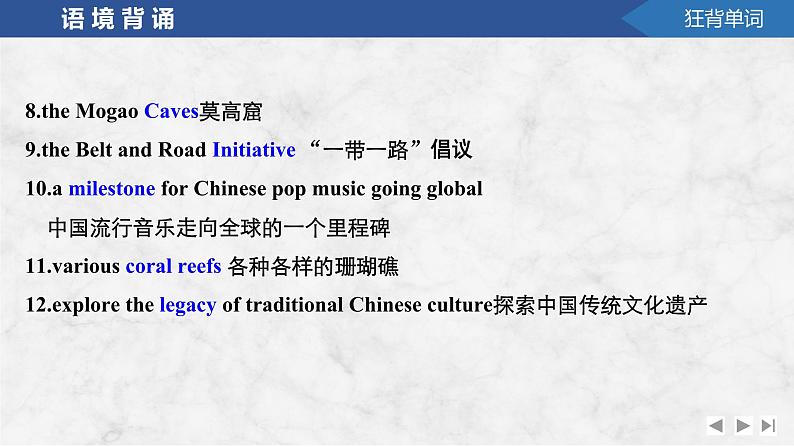 语境背诵

狂背单词

8.the Mogao Caves莫高窟

9.the Belt and Road Initiative “一带一路”倡议

10.a milestone for Chinese pop music going global
中国流行音乐走向全球的一个里程碑

11.various coral reefs 各种各样的珊瑚礁

12.explore the legacy of traditional Chinese culture探索中国传统文化遗产